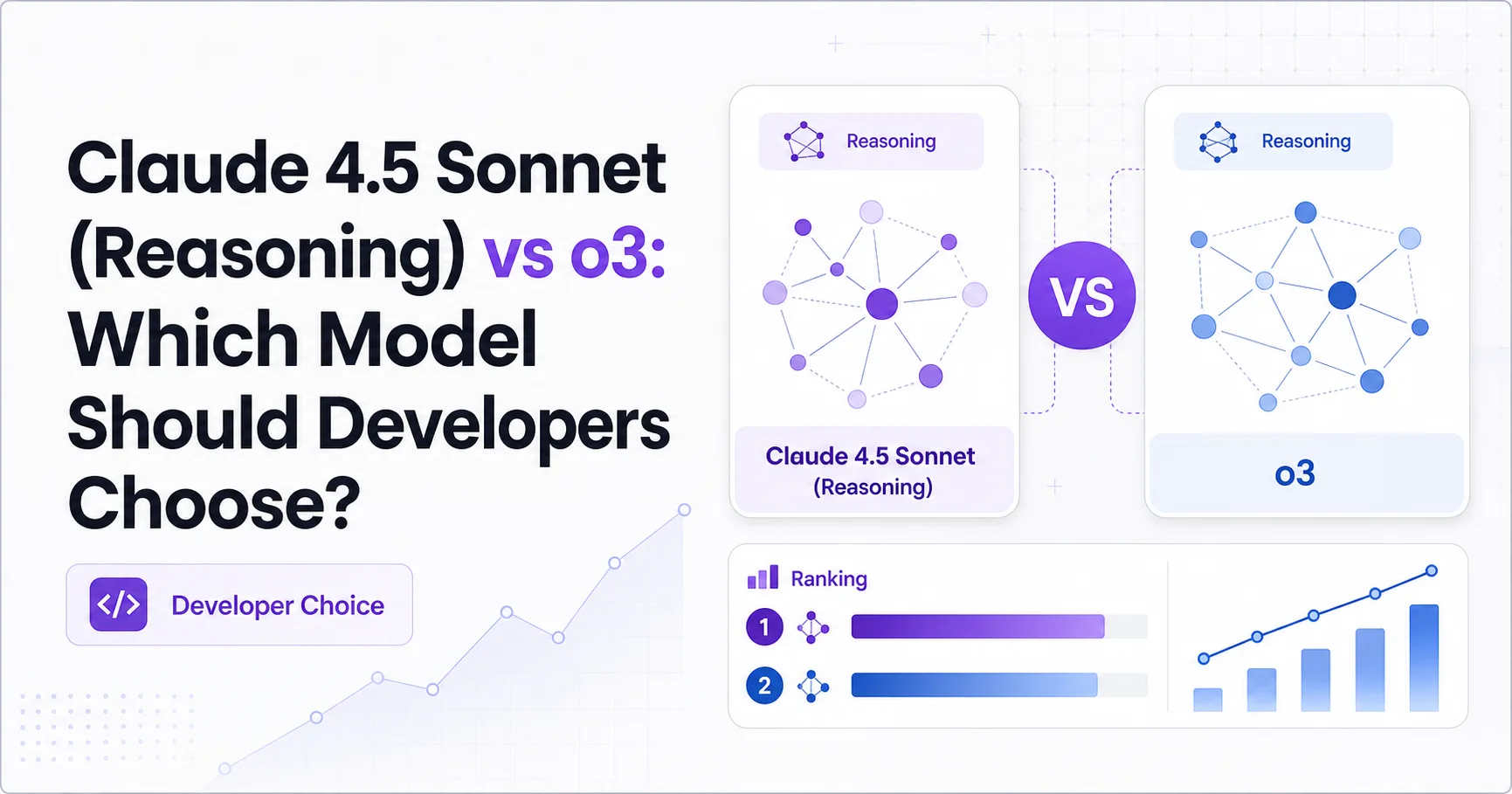 Claude 4.5 Sonnet (Reasoning) vs o3: Which Model Should Developers Choose?

</> Developer Choice

Reasoning

Claude 4.5 Sonnet (Reasoning)

VS

Reasoning

o3

Ranking

1

2